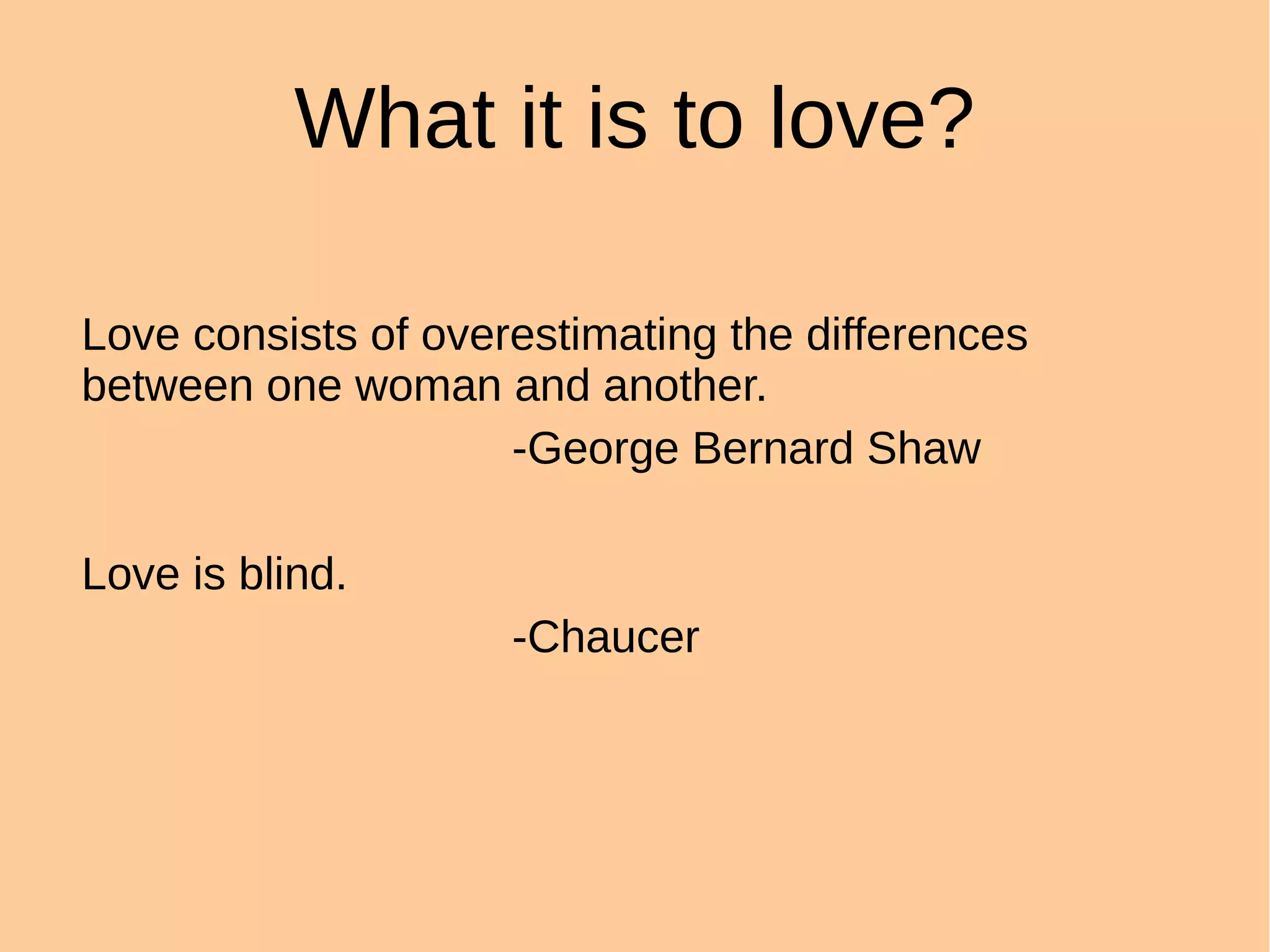 What it is to love?

Love consists of overestimating the differences between one woman and another.

-George Bernard Shaw

Love is blind.

-Chaucer